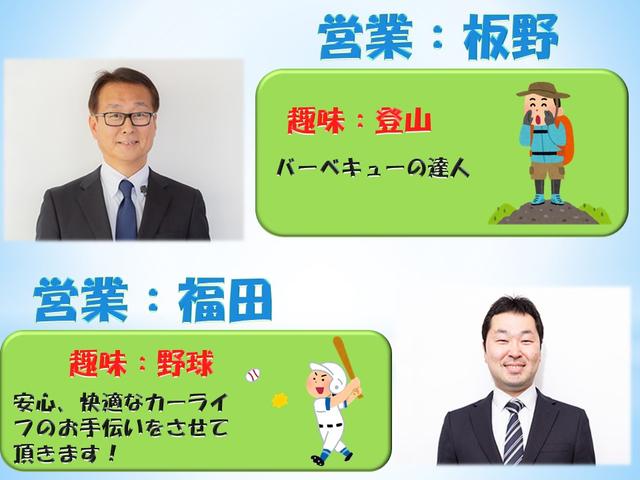 営業：板野

趣味：登山

バーベキューの達人

営業：福田

趣味：野球

安心、快適なカーライフのお手伝いをさせて頂きます！